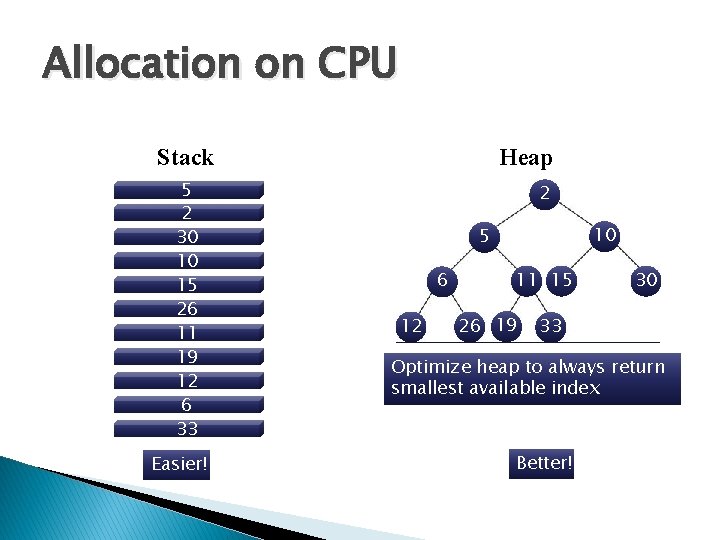 Allocation on CPU

Stack

5
2
30
10
15
26
11
19
12
6
33

Easier!

Heap

2
5
10
6
11
15
30
12
26
19
33

Optimize heap to always return smallest available index

Better!